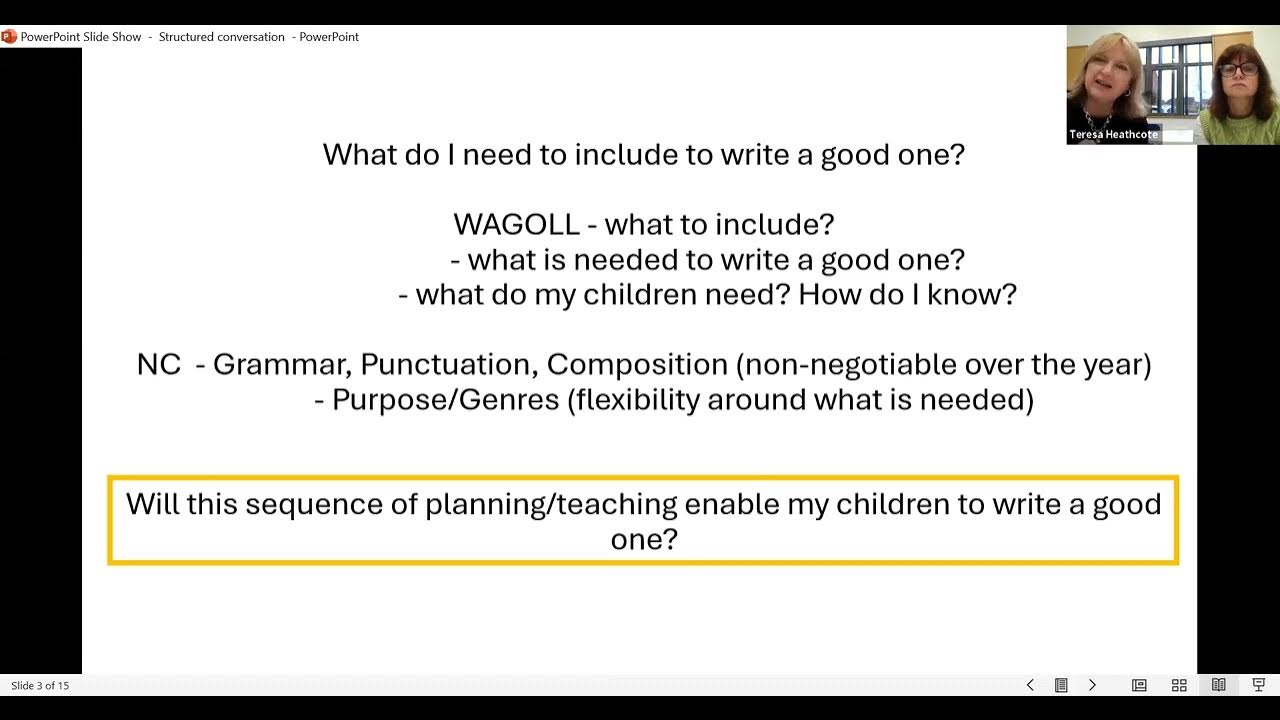 PowerPoint Slide Show - Structured conversation - PowerPoint

Teresa Heathcote

What do I need to include to write a good one?

WAGOLL - what to include?
- what is needed to write a good one?
- what do my children need? How do I know?

NC - Grammar, Punctuation, Composition (non-negotiable over the year)
- Purpose/Genres (flexibility around what is needed)

Will this sequence of planning/teaching enable my children to write a good one?

Slide 3 of 15